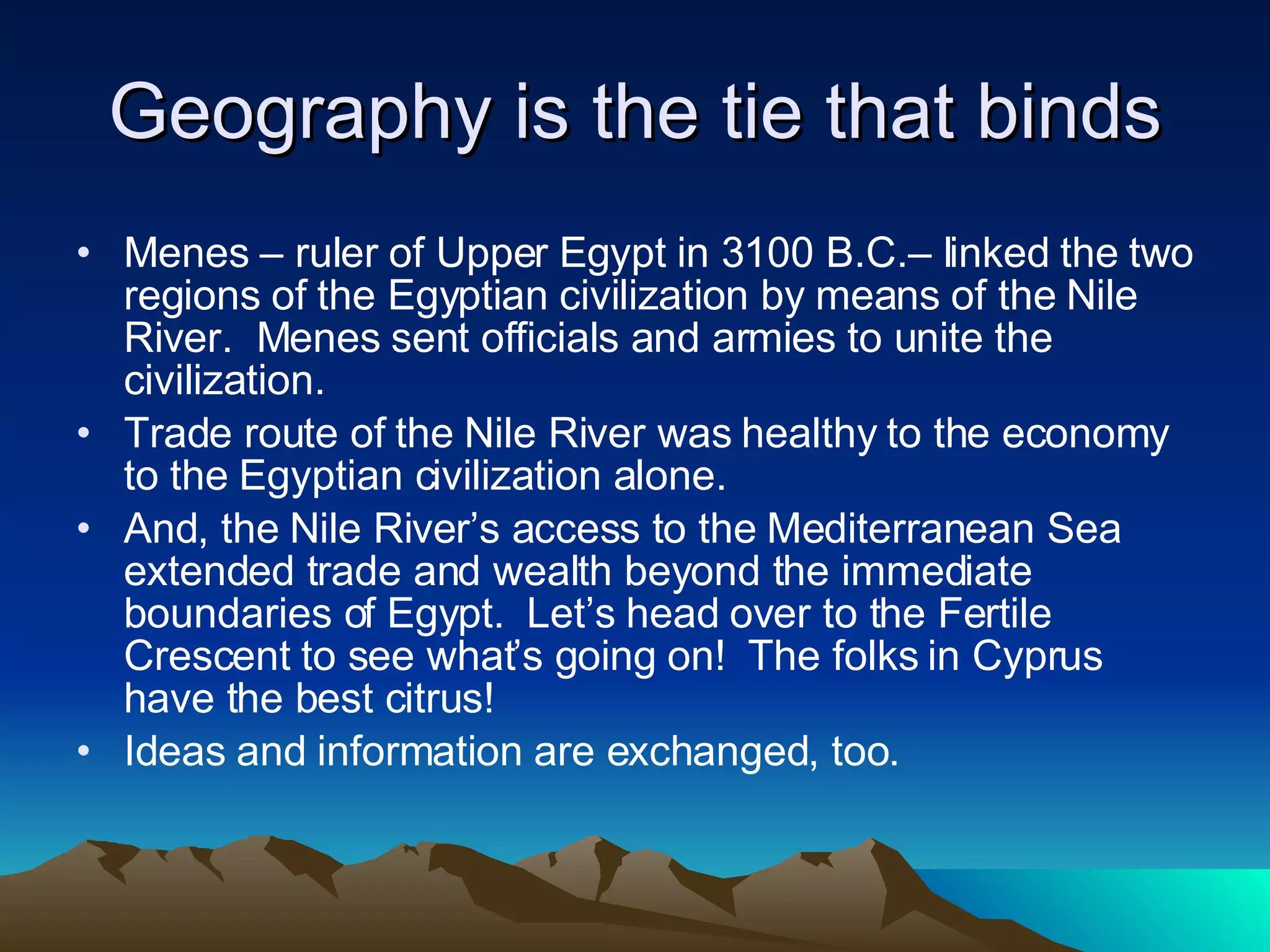 Geography is the tie that binds

• Menes – ruler of Upper Egypt in 3100 B.C.– linked the two regions of the Egyptian civilization by means of the Nile River. Menes sent officials and armies to unite the civilization.
• Trade route of the Nile River was healthy to the economy to the Egyptian civilization alone.
• And, the Nile River's access to the Mediterranean Sea extended trade and wealth beyond the immediate boundaries of Egypt. Let's head over to the Fertile Crescent to see what's going on! The folks in Cyprus have the best citrus!
• Ideas and information are exchanged, too.